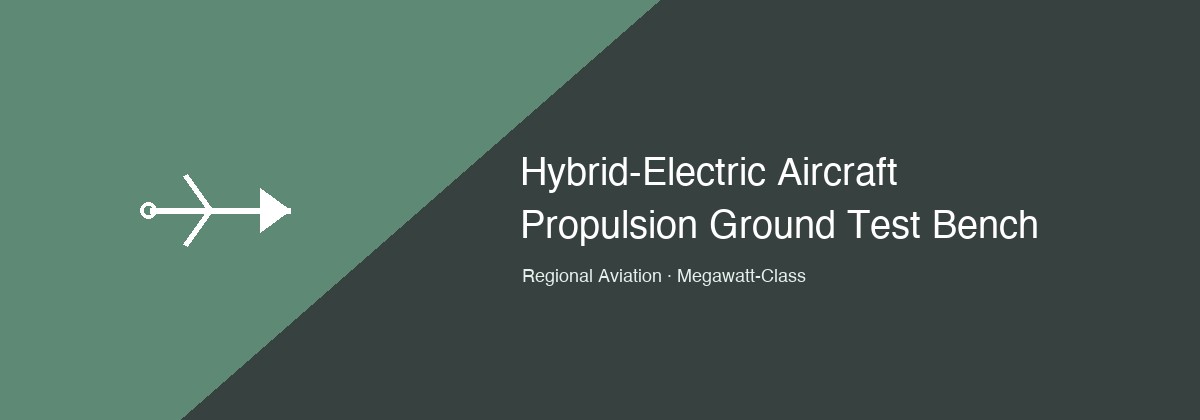 Hybrid-Electric Aircraft Propulsion Ground Test Bench

Regional Aviation · Megawatt-Class